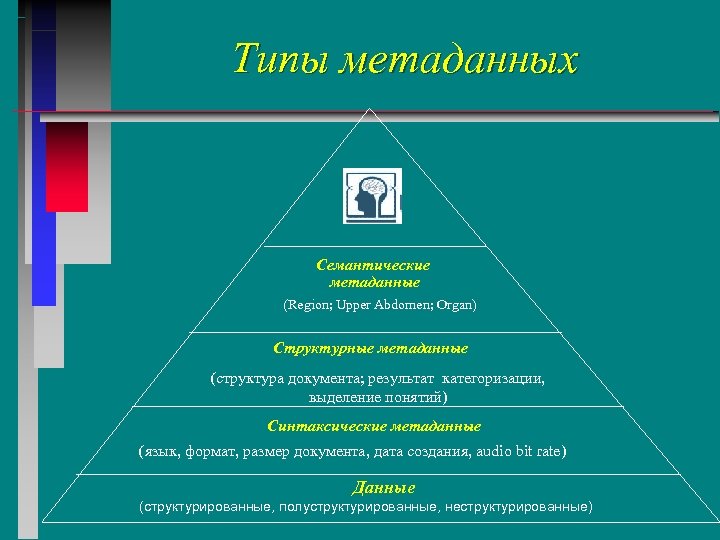 Типы метаданных

Семантические метаданные
(Region; Upper Abdomen; Organ)

Структурные метаданные
(структура документа; результат категоризации, выделение понятий)

Синтаксические метаданные
(язык, формат, размер документа, дата создания, audio bit rate)

Данные
(структурированные, полуструктурированные, неструктурированные)